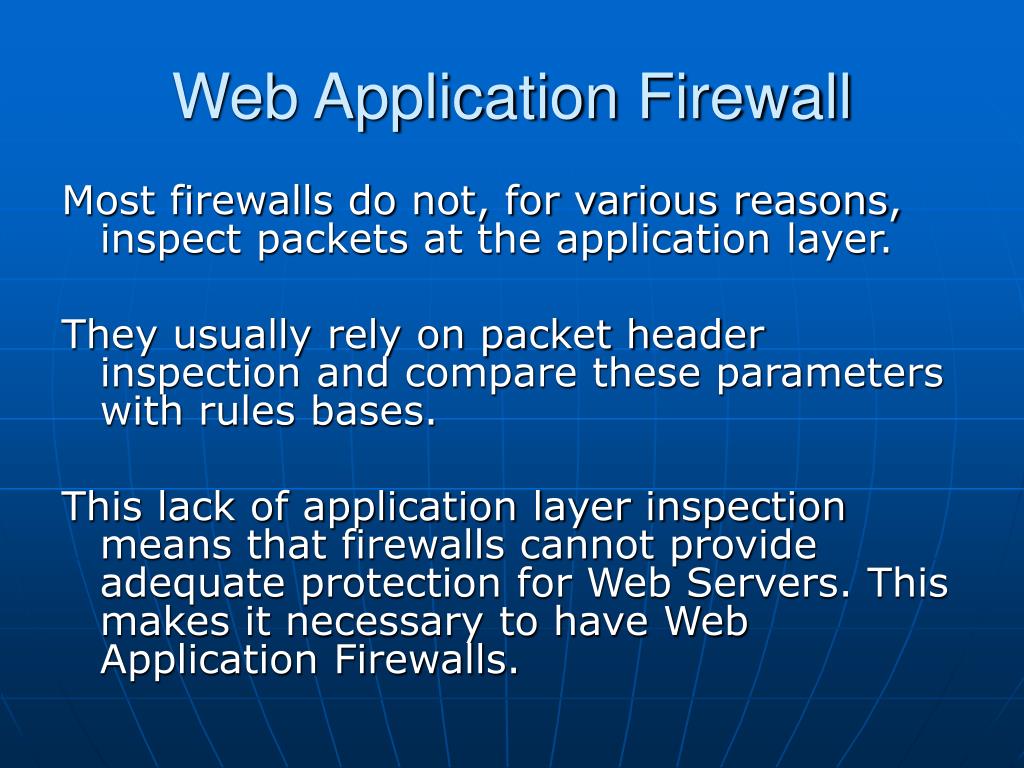 Web Application Firewall

Most firewalls do not, for various reasons, inspect packets at the application layer.

They usually rely on packet header inspection and compare these parameters with rules bases.

This lack of application layer inspection means that firewalls cannot provide adequate protection for Web Servers. This makes it necessary to have Web Application Firewalls.